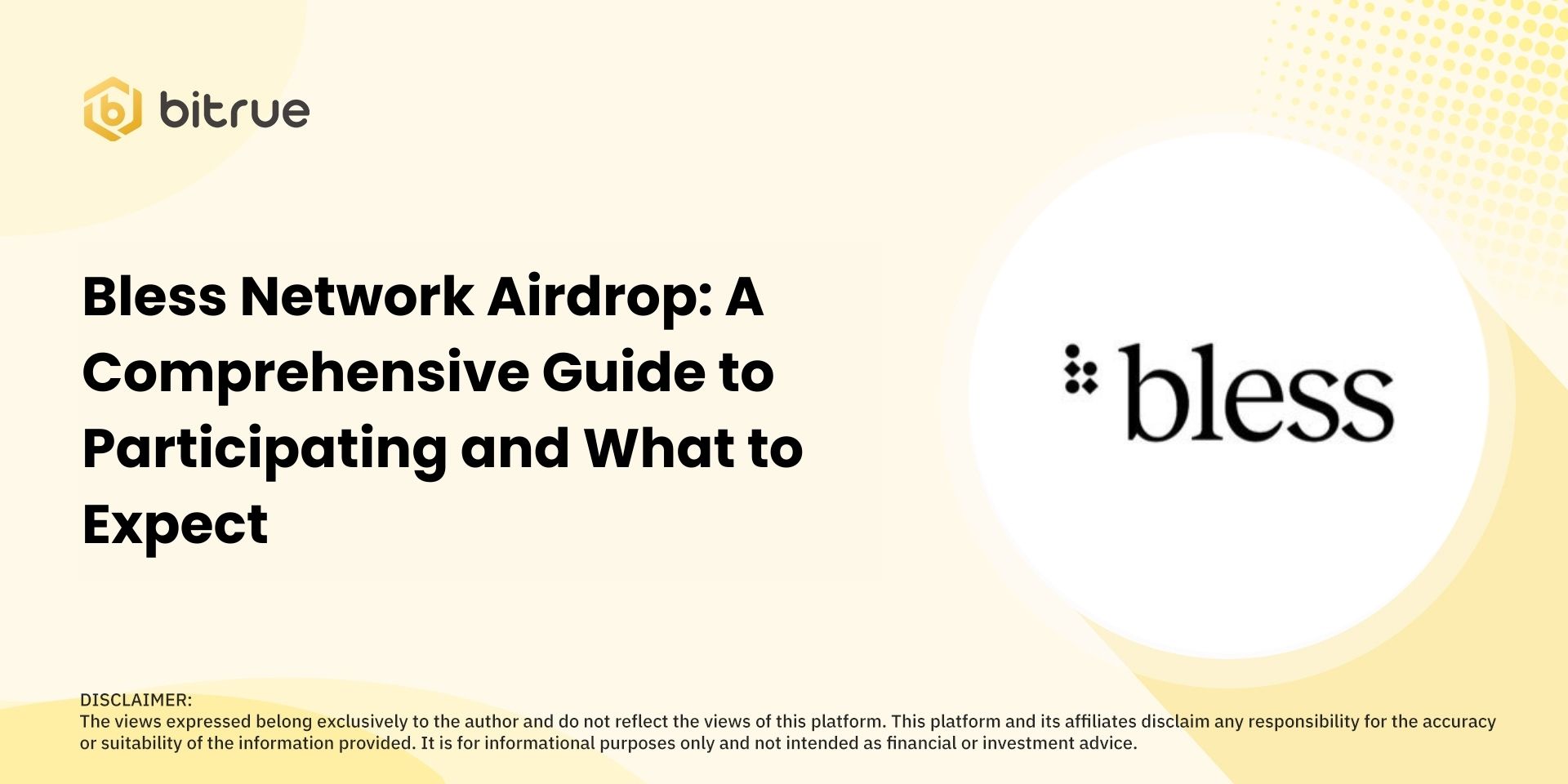 bitrue

Bless Network Airdrop: A Comprehensive Guide to Participating and What to Expect

bless

DISCLAIMER:
The views expressed belong exclusively to the author and do not reflect the views of this platform. This platform and its affiliates disclaim any responsibility for the accuracy or suitability of the information provided. It is for informational purposes only and not intended as financial or investment advice.